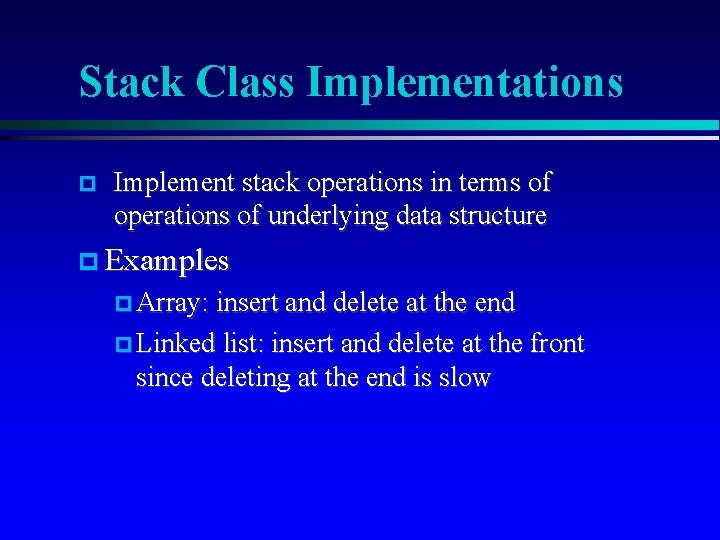 Stack Class Implementations

Implement stack operations in terms of operations of underlying data structure

Examples

Array: insert and delete at the end

Linked list: insert and delete at the front since deleting at the end is slow